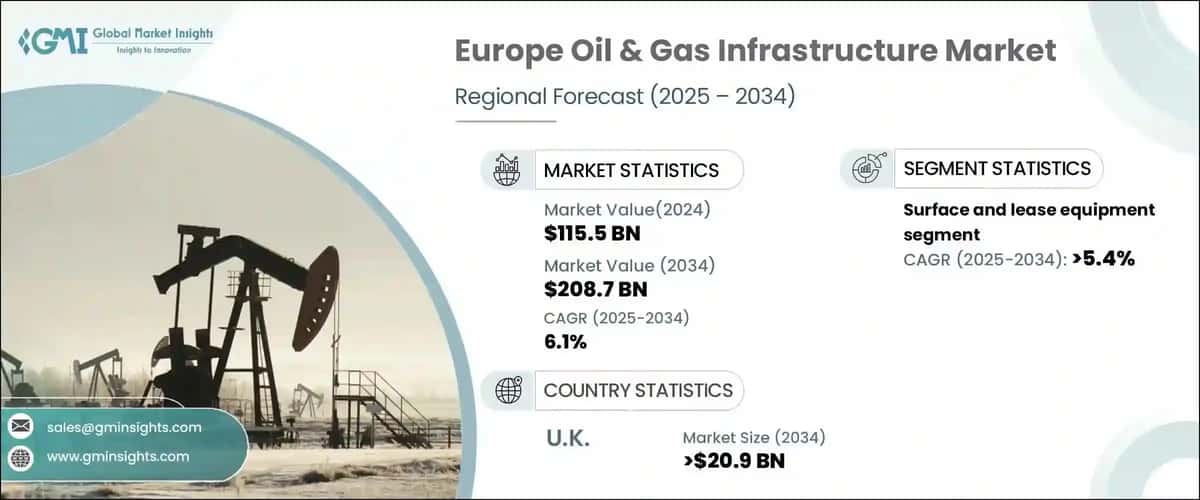 GMI Global Market Insights
Insights to Innovation

Europe Oil & Gas Infrastructure Market
Regional Forecast (2025 – 2034)

MARKET STATISTICS
Market Value(2024)
$115.5 BN
Market Value (2034)
$208.7 BN
CAGR (2025-2034)
6.1%

SEGMENT STATISTICS
Surface and lease equipment segment
CAGR (2025-2034): >5.4%

COUNTRY STATISTICS
U.K.
Market Size (2034)
>$20.9 BN

sales@gminsights.com
www.gminsights.com